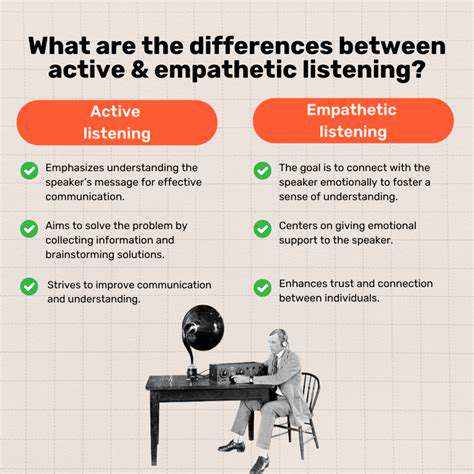 What are the differences between active & empathetic listening?

Active listening

Emphasizes understanding the speaker's message for effective communication.

Aims to solve the problem by collecting information and brainstorming solutions.

Strives to improve communication and understanding.

Empathetic listening

The goal is to connect with the speaker emotionally to foster a sense of understanding.

Centers on giving emotional support to the speaker.

Enhances trust and connection between individuals.